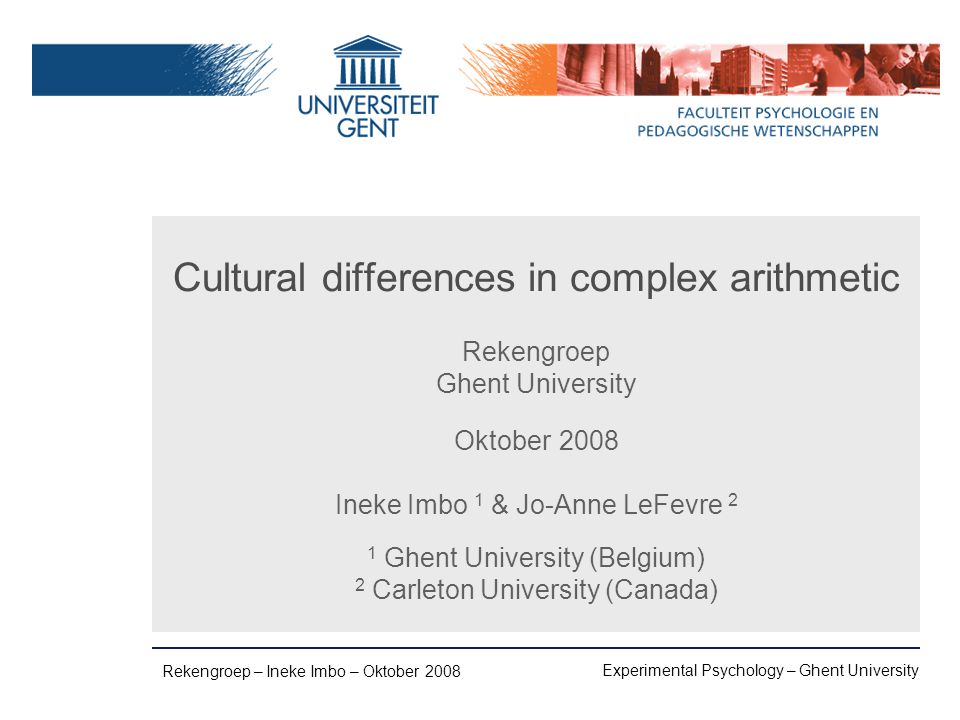 UNIVERSITEIT GENT

FACULTEIT PSYCHOLOGIE EN PEDAGOGISCHE WETENSCHAPPEN

Cultural differences in complex arithmetic

Rekengroep
Ghent University

Oktober 2008

Ineke Imbo $^1$ & Jo-Anne LeFevre $^2$

$^1$ Ghent University (Belgium)
$^2$ Carleton University (Canada)

Rekengroep – Ineke Imbo – Oktober 2008

Experimental Psychology – Ghent University